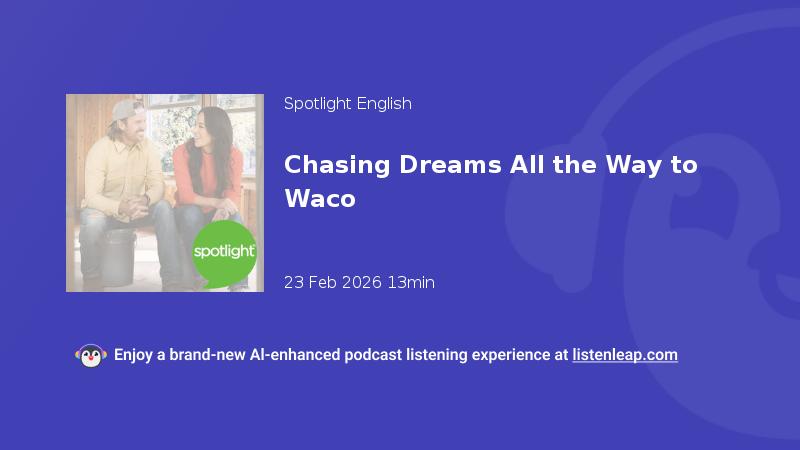 spotlight

Spotlight English

Chasing Dreams All the Way to Waco

23 Feb 2026 13min

Enjoy a brand-new AI-enhanced podcast listening experience at listenleap.com